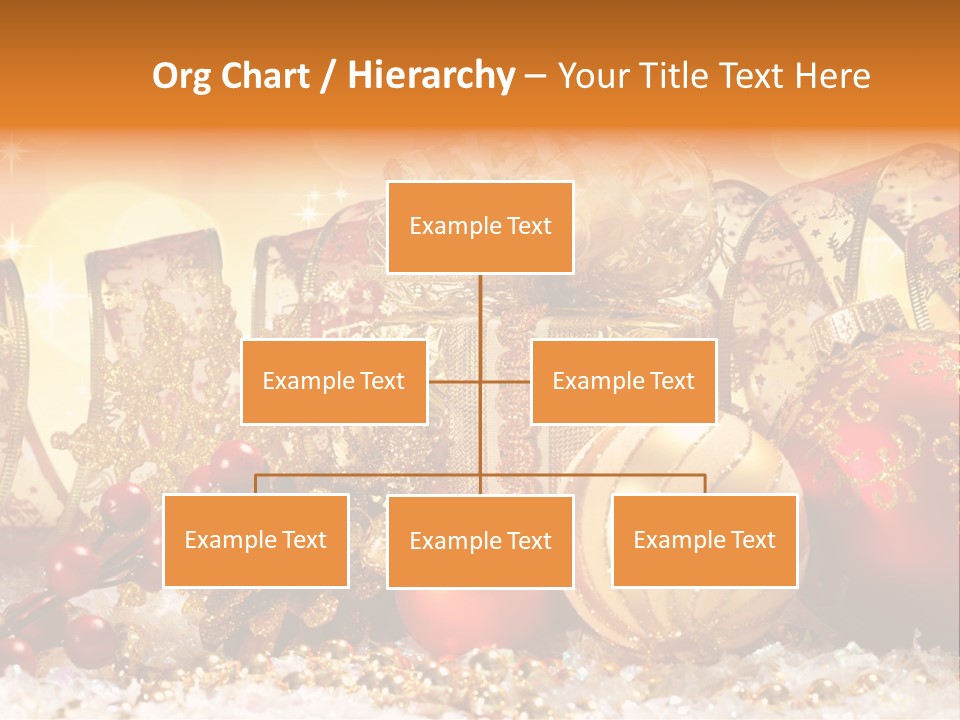 Org Chart / Hierarchy – Your Title Text Here

Example Text

Example Text

Example Text

Example Text

Example Text

Example Text